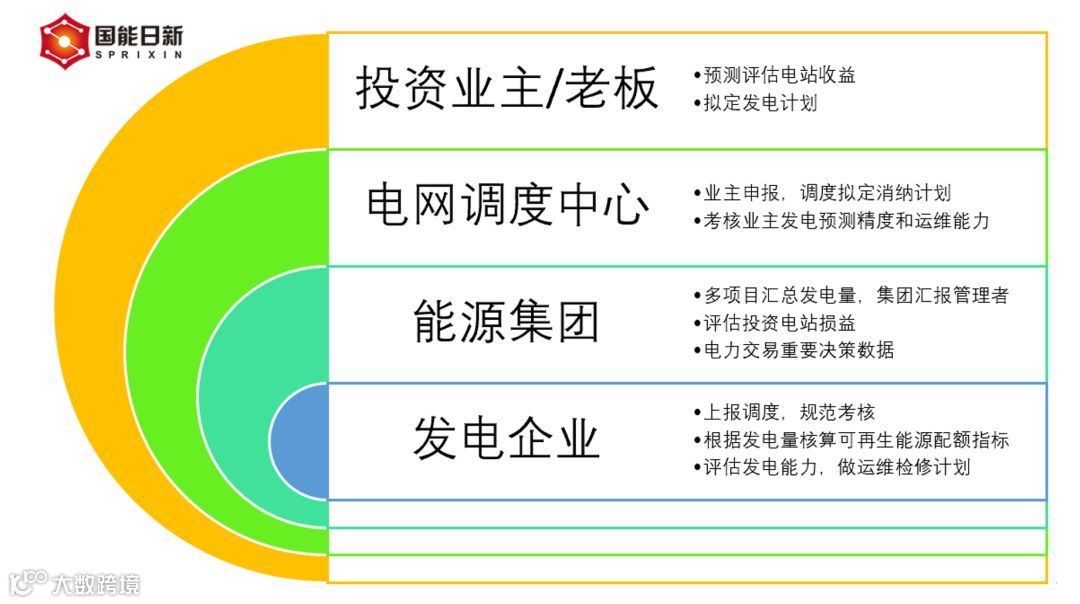 国能日新
SPRIXIN

投资业主/老板

•预测评估电站收益
•拟定发电计划

电网调度中心

•业主申报，调度拟定消纳计划
•考核业主发电预测精度和运维能力

能源集团

•多项目汇总发电量，集团汇报管理者
•评估投资电站损益
•电力交易重要决策数据

发电企业

•上报调度，规范考核
•根据发电量核算可再生能源配额指标
•评估发电能力，做运维检修计划

大数跨境